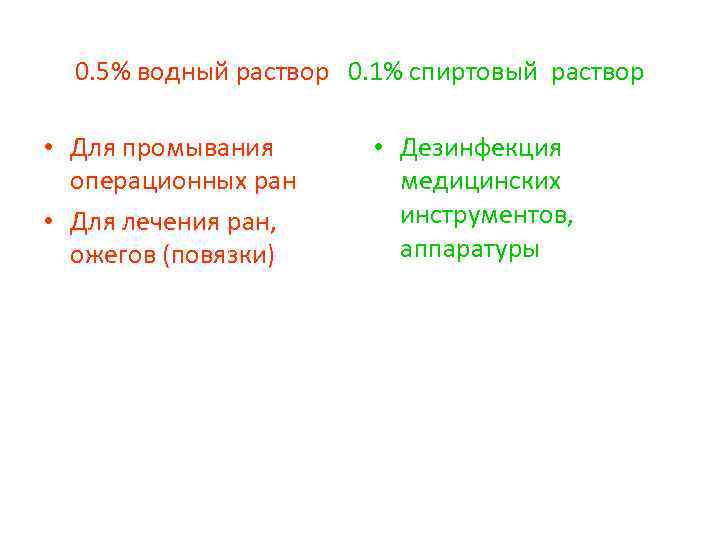 0.5% водный раствор 0.1% спиртовый раствор

• Для промывания операционных ран
• Для лечения ран, ожегов (повязки)

• Дезинфекция медицинских инструментов, аппаратуры